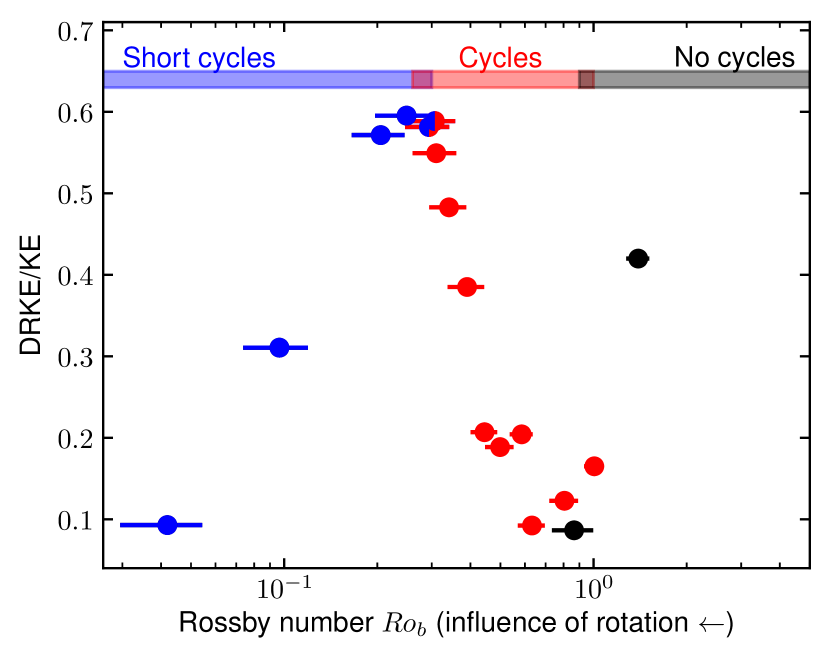 Short cycles
Cycles
No cycles

0.7
0.6
0.5
0.4
0.3
0.2
0.1

DRKE/KE

$10^{-1}$
$10^{0}$

Rossby number $Ro_b$ (influence of rotation $\leftarrow$)